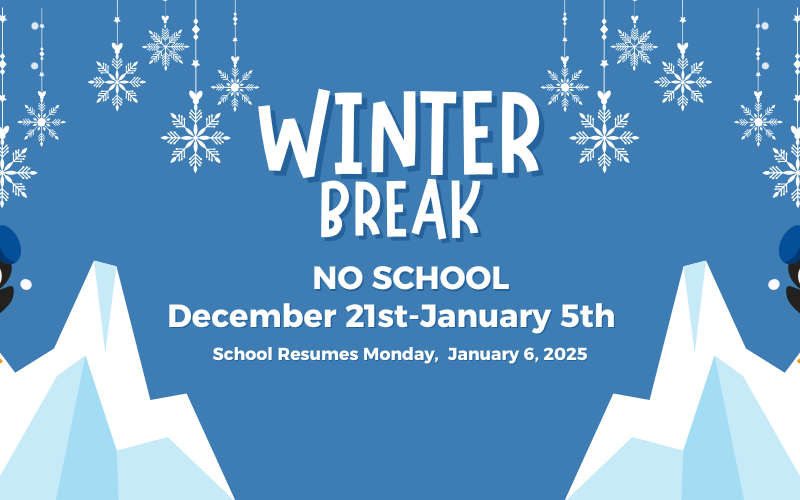 WINTER BREAK

NO SCHOOL
December 21st-January 5th

School Resumes Monday, January 6, 2025